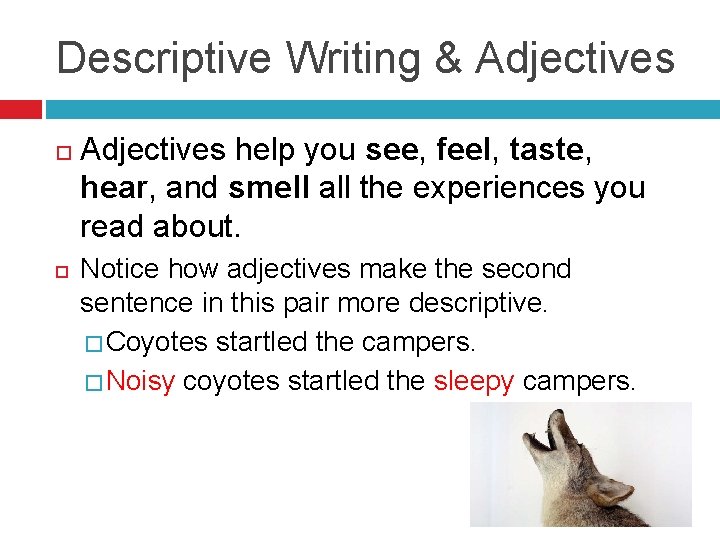 Descriptive Writing & Adjectives

Adjectives help you see, feel, taste, hear, and smell all the experiences you read about.

Notice how adjectives make the second sentence in this pair more descriptive.

Coyotes startled the campers.

Noisy coyotes startled the sleepy campers.